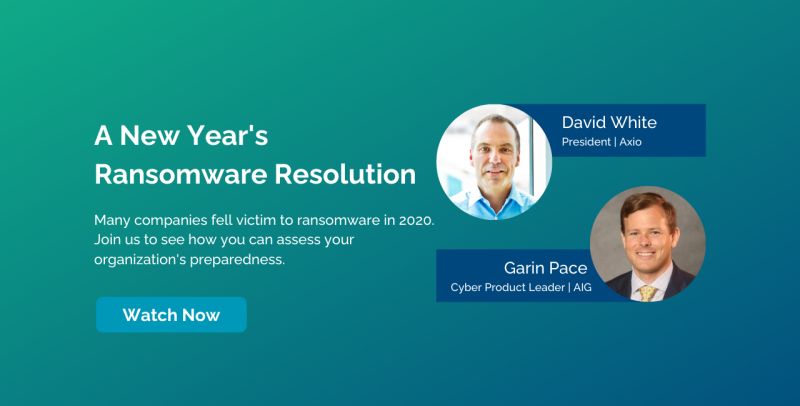 A New Year's Ransomware Resolution

Many companies fell victim to ransomware in 2020. Join us to see how you can assess your organization's preparedness.

Watch Now

David White
President | Axio

Garin Pace
Cyber Product Leader | AIG